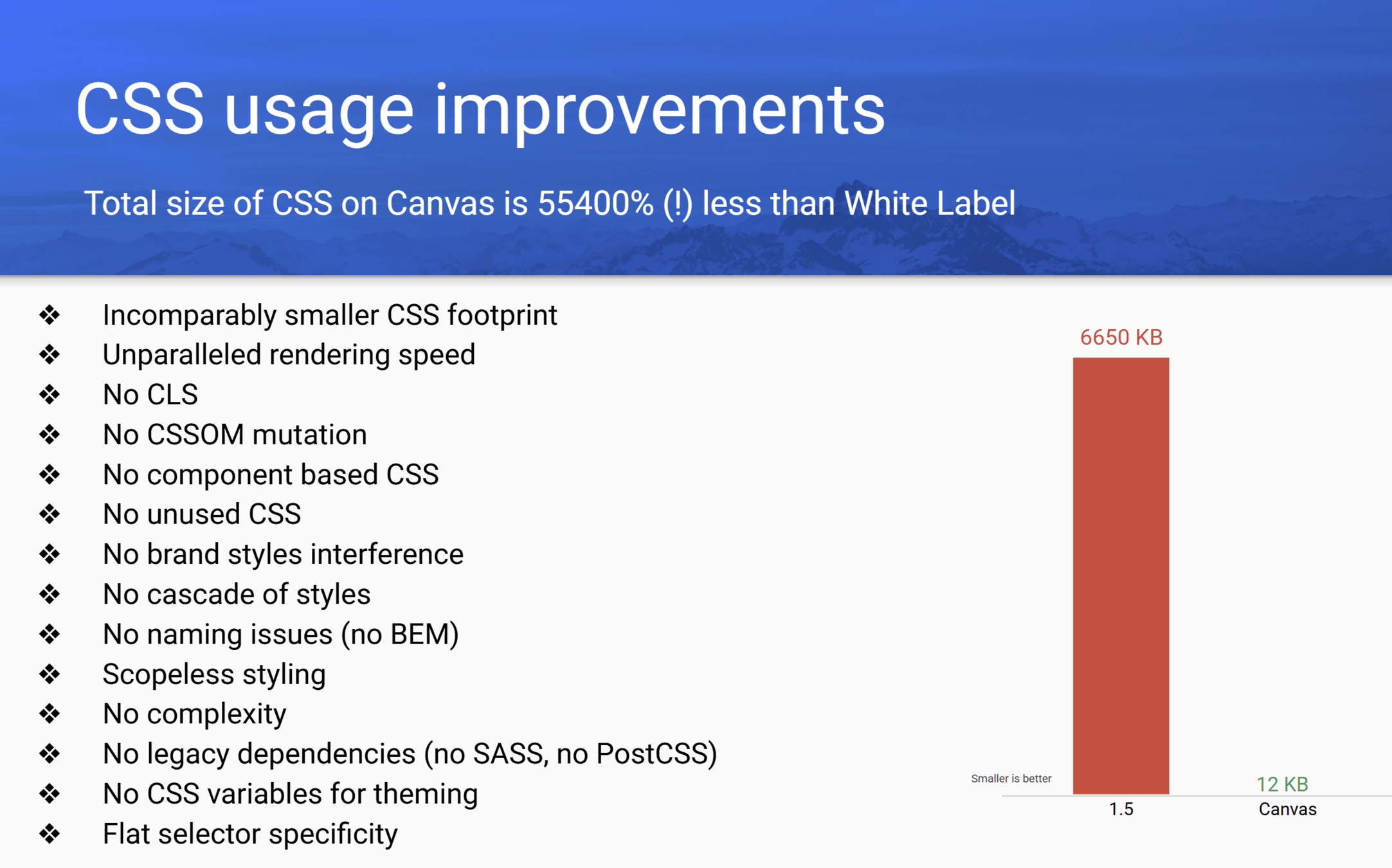 CSS usage improvements

Total size of CSS on Canvas is 55400% (!) less than White Label

❖ Incomparably smaller CSS footprint
❖ Unparalleled rendering speed
❖ No CLS
❖ No CSSOM mutation
❖ No component based CSS
❖ No unused CSS
❖ No brand styles interference
❖ No cascade of styles
❖ No naming issues (no BEM)
❖ Scopeless styling
❖ No complexity
❖ No legacy dependencies (no SASS, no PostCSS)
❖ No CSS variables for theming
❖ Flat selector specificity

6650 KB

Smaller is better

12 KB

1.5

Canvas